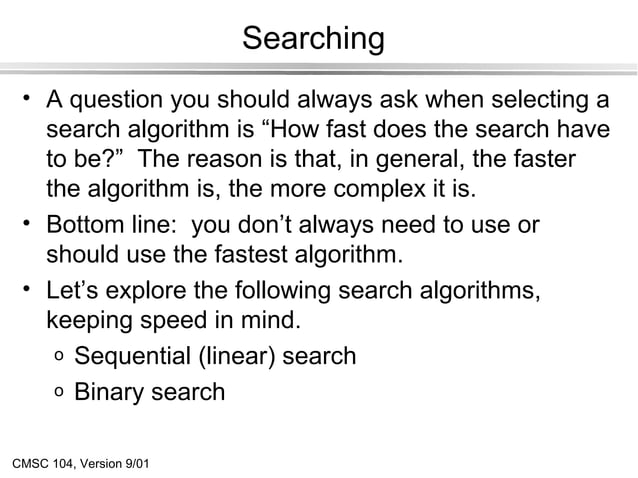 Searching

• A question you should always ask when selecting a search algorithm is “How fast does the search have to be?” The reason is that, in general, the faster the algorithm is, the more complex it is.

• Bottom line: you don’t always need to use or should use the fastest algorithm.

• Let’s explore the following search algorithms, keeping speed in mind.

o Sequential (linear) search

o Binary search

CMSC 104, Version 9/01